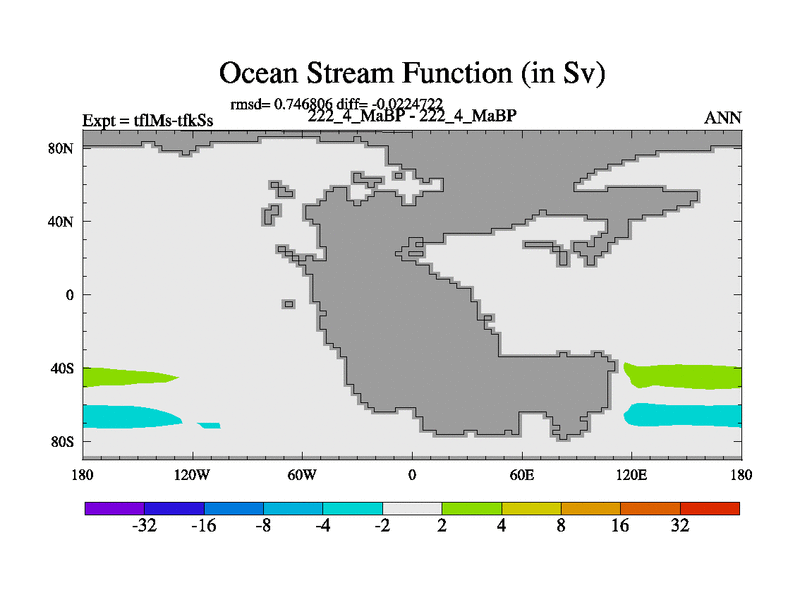 Ocean Stream Function (in Sv)

rmsd= 0.746806 diff= -0.0224722

Expt = tflMs-tfkSs

222_4_MaBP - 222_4_MaBP

ANN

80N
40N
0
40S
80S

180
120W
60W
0
60E
120E
180

-32
-16
-8
-4
-2
2
4
8
16
32